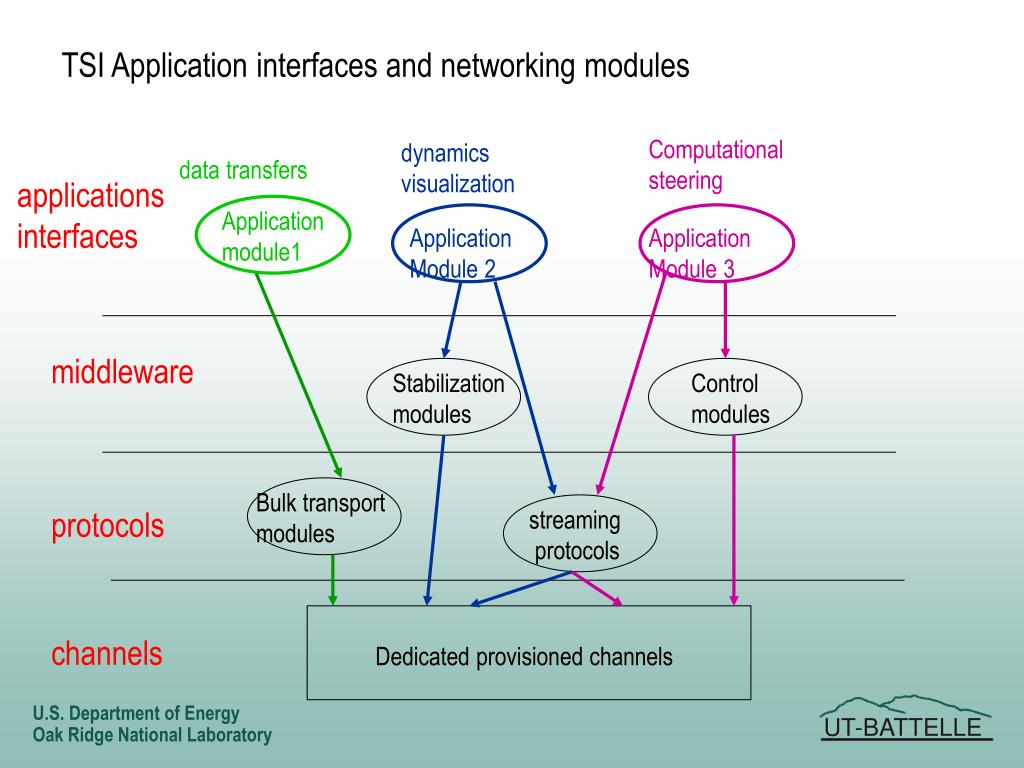 TSI Application interfaces and networking modules

applications interfaces

data transfers

Application module1

dynamics visualization

Application Module 2

Computational steering

Application Module 3

middleware

Stabilization modules

Control modules

protocols

Bulk transport modules

streaming protocols

channels

Dedicated provisioned channels

U.S. Department of Energy
Oak Ridge National Laboratory

UT-BATTELLE